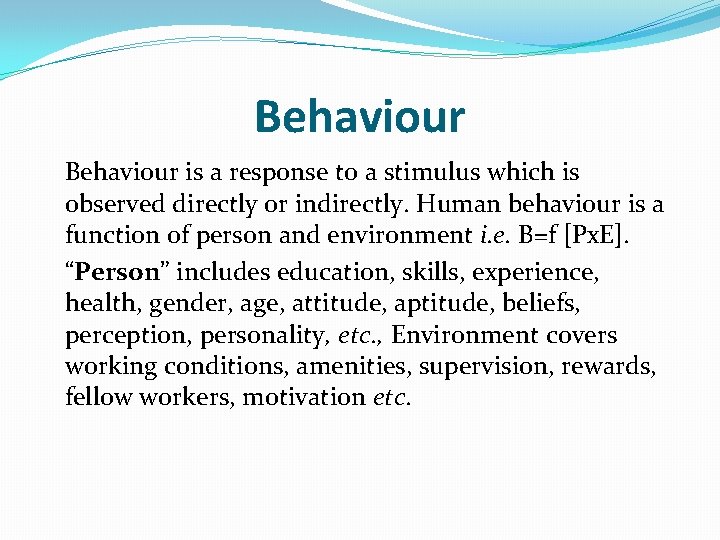 Behaviour

Behaviour is a response to a stimulus which is observed directly or indirectly. Human behaviour is a function of person and environment i.e. B=f [PxE].

“Person” includes education, skills, experience, health, gender, age, attitude, aptitude, beliefs, perception, personality, etc., Environment covers working conditions, amenities, supervision, rewards, fellow workers, motivation etc.